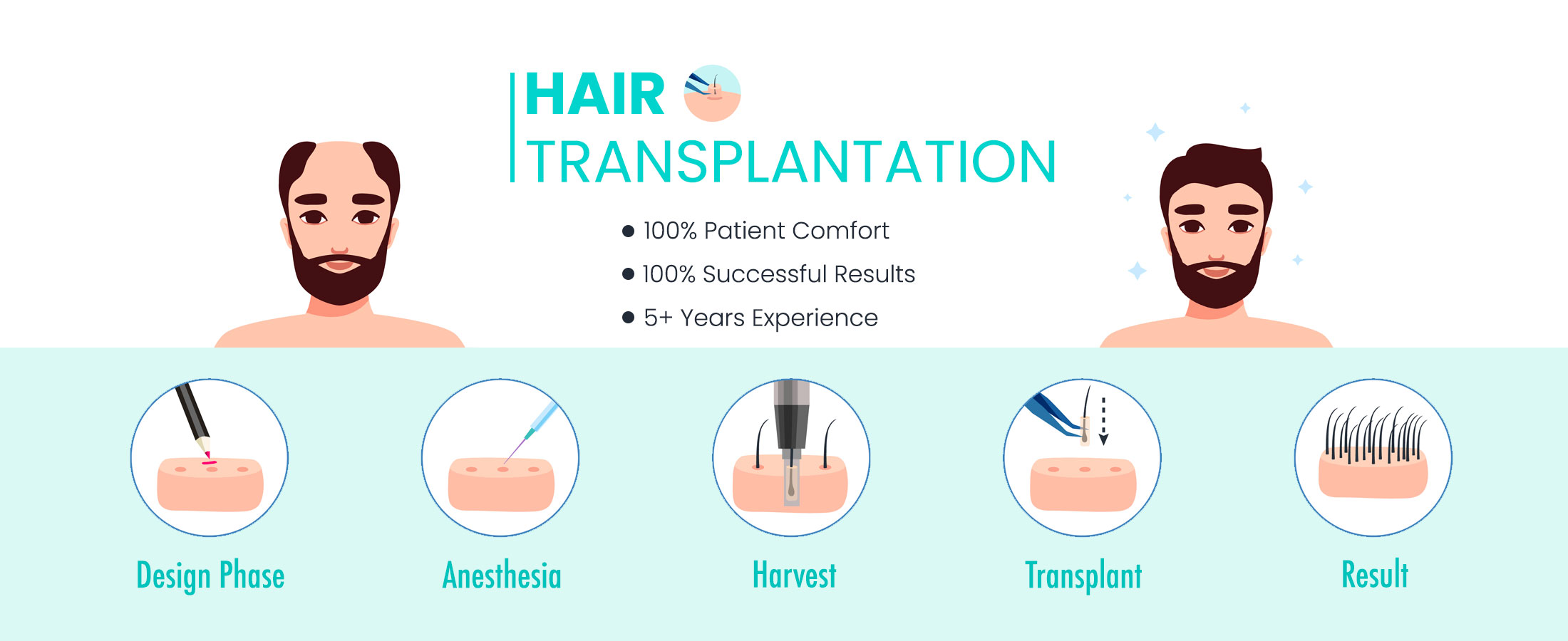 HAIR
TRANSPLANTATION

● 100% Patient Comfort
● 100% Successful Results
● 5+ Years Experience

Design Phase

Anesthesia

Harvest

Transplant

Result